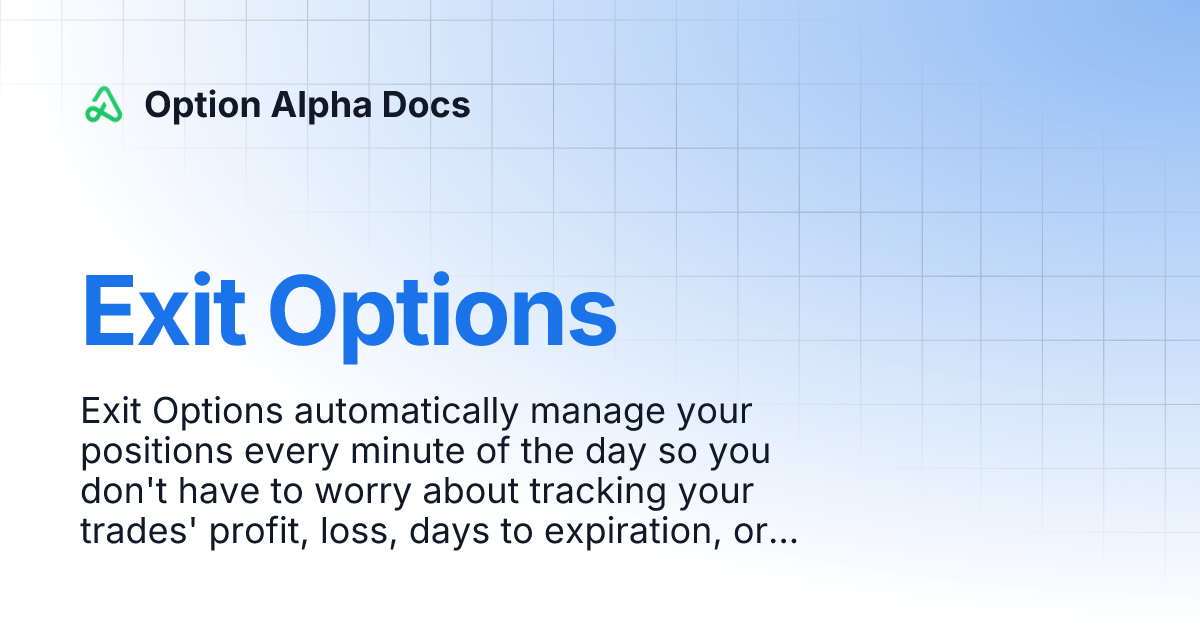 Option Alpha Docs

Exit Options

Exit Options automatically manage your positions every minute of the day so you don't have to worry about tracking your trades' profit, loss, days to expiration, or...